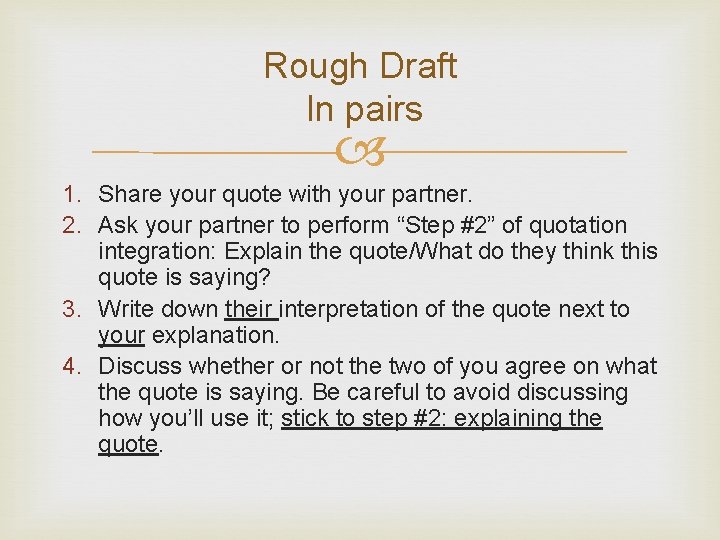 Rough Draft
In pairs

1. Share your quote with your partner.
2. Ask your partner to perform “Step #2” of quotation integration: Explain the quote/What do they think this quote is saying?
3. Write down their interpretation of the quote next to your explanation.
4. Discuss whether or not the two of you agree on what the quote is saying. Be careful to avoid discussing how you’ll use it; stick to step #2: explaining the quote.